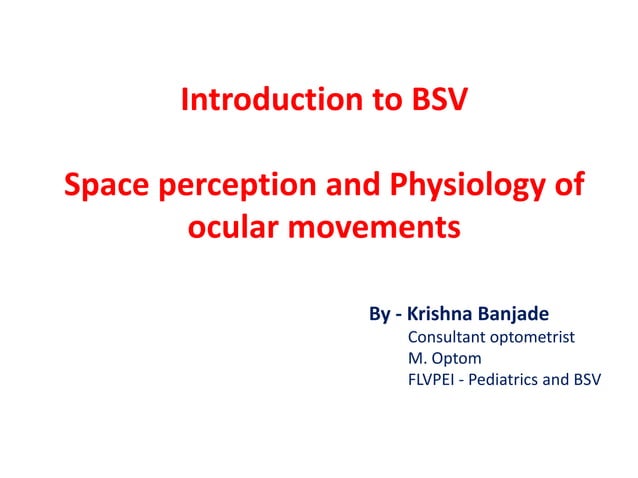 Introduction to BSV

Space perception and Physiology of ocular movements

By - Krishna Banjade
Consultant optometrist
M. Optom
FLVPEI - Pediatrics and BSV